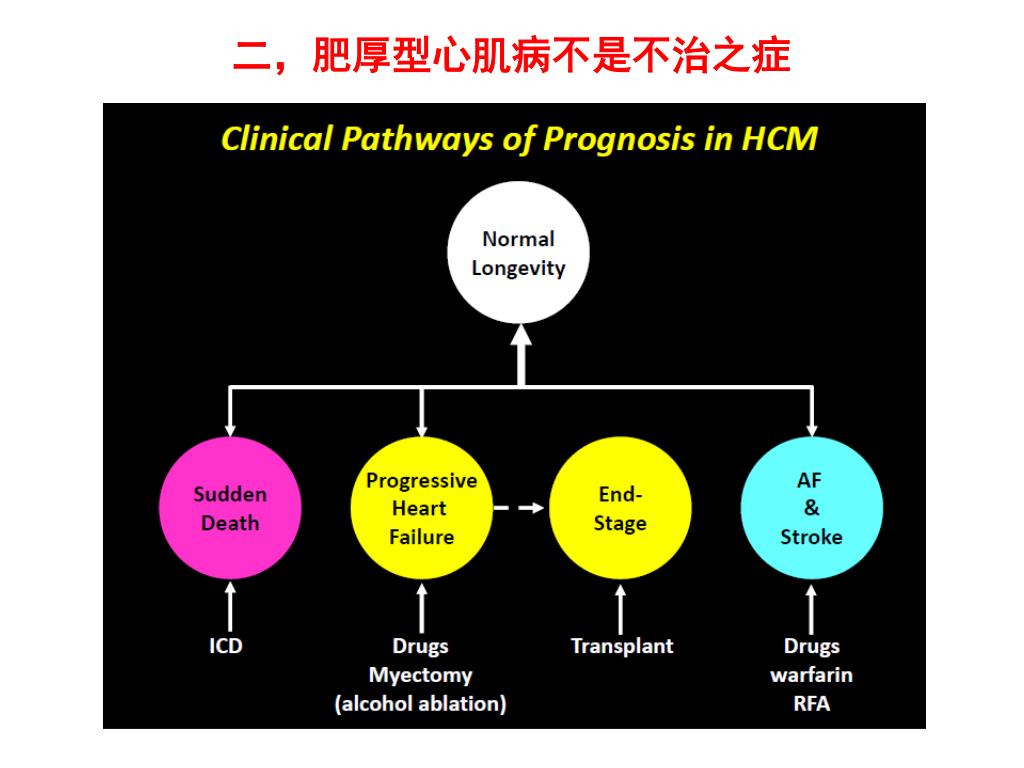 二，肥厚型心肌病不是不治之症

Clinical Pathways of Prognosis in HCM

Normal Longevity

Sudden Death

Progressive Heart Failure

End-Stage

AF & Stroke

ICD

Drugs
Myectomy
(alcohol ablation)

Transplant

Drugs
warfarin
RFA